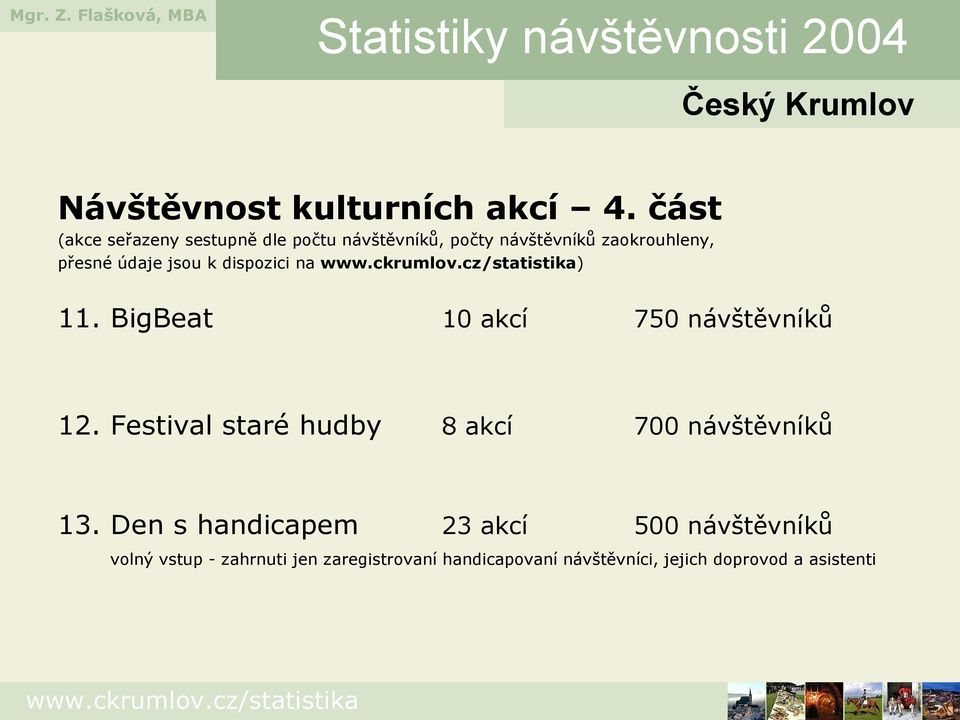 Mgr. Z. Flašková, MBA

Statistiky návštěvnosti 2004

Český Krumlov

Návštěvnost kulturních akcí – 4. část

(akce seřazeny sestupně dle počtu návštěvníků, počty návštěvníků zaokrouhleny, přesné údaje jsou k dispozici na www.ckrumlov.cz/statistika)

11. BigBeat 10 akcí 750 návštěvníků

12. Festival staré hudby 8 akcí 700 návštěvníků

13. Den s handicapem 23 akcí 500 návštěvníků

volný vstup - zahrnuti jen zaregistrovaní handicapovaní návštěvníci, jejich doprovod a asistenti

www.ckrumlov.cz/statistika